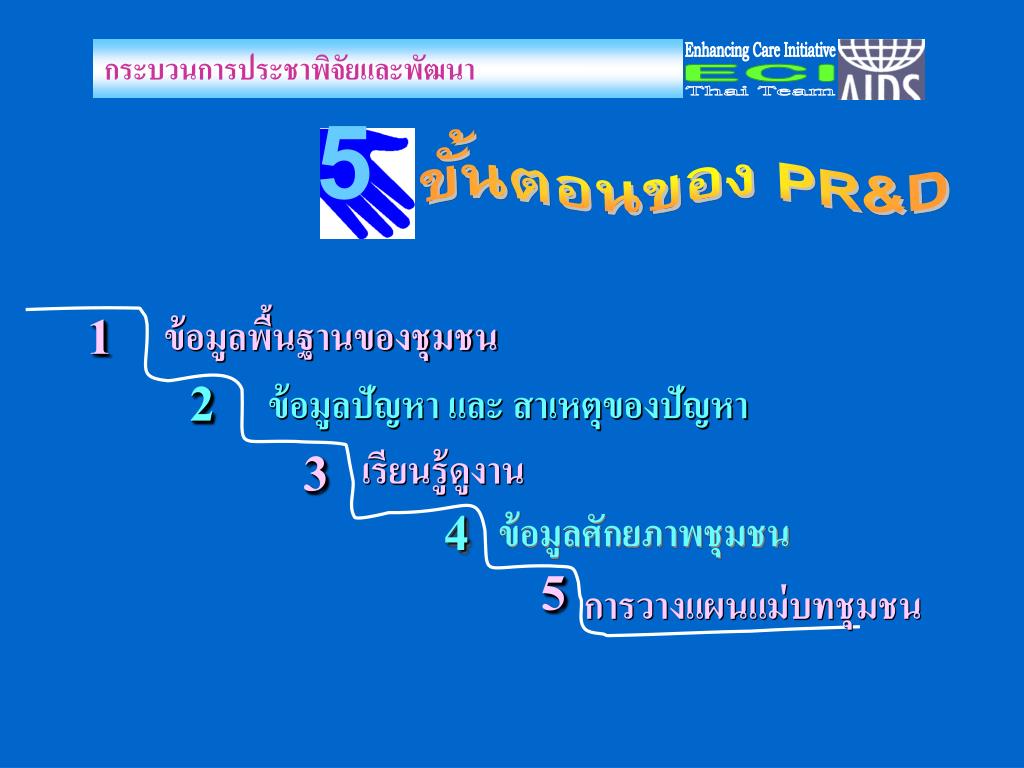 กระบวนการประชาพิจัยและพัฒนา

Enhancing Care Initiative
ECI
Thai Team
AIDS

5 ขั้นตอนของ PR&D

1 ข้อมูลพื้นฐานของชุมชน

2 ข้อมูลปัญหา และ สาเหตุของปัญหา

3 เรียนรู้ดูงาน

4 ข้อมูลศักยภาพชุมชน

5 การวางแผนแม่บทชุมชน